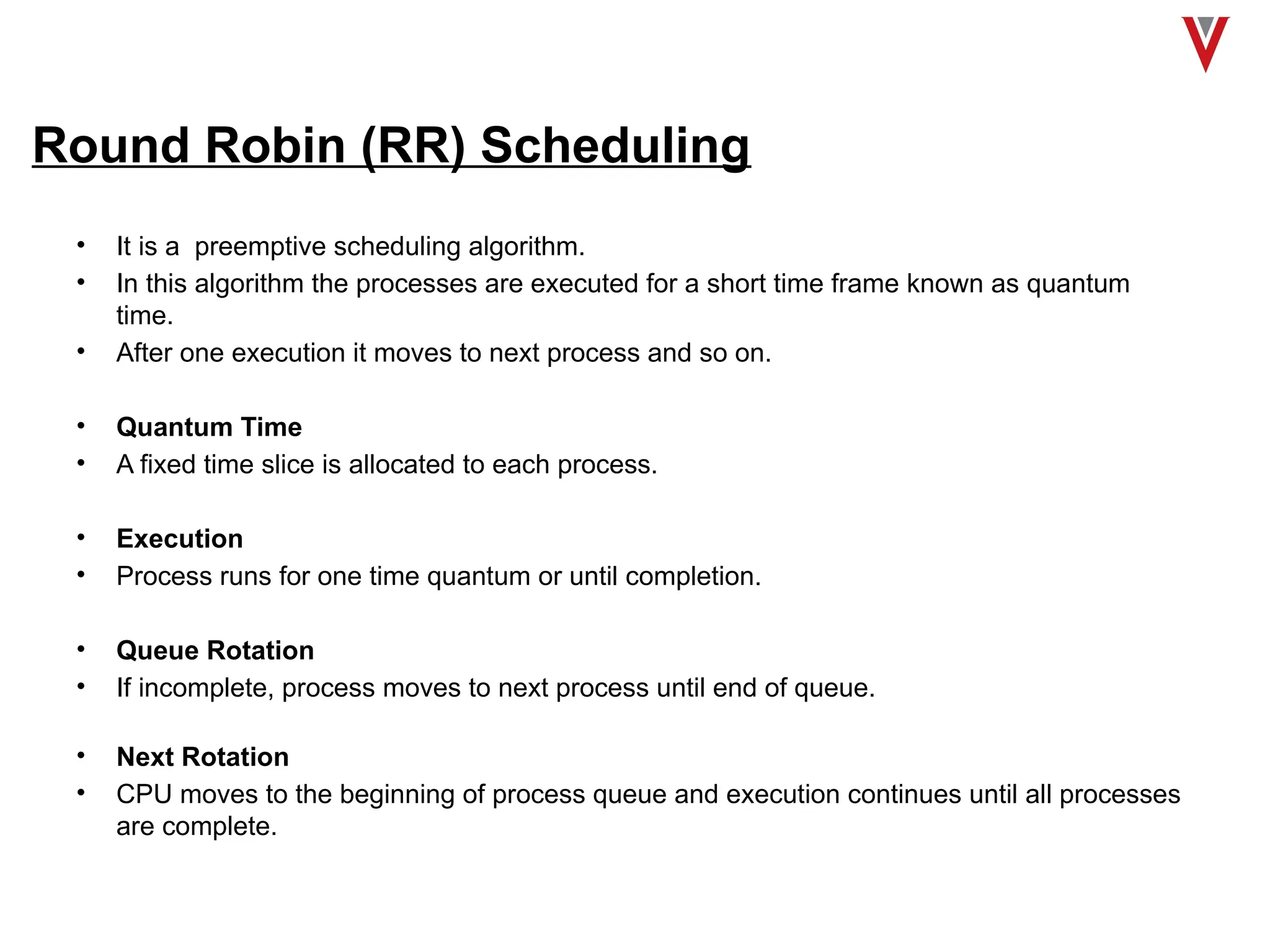 Round Robin (RR) Scheduling

• It is a preemptive scheduling algorithm.
• In this algorithm the processes are executed for a short time frame known as quantum time.
• After one execution it moves to next process and so on.

• Quantum Time
• A fixed time slice is allocated to each process.

• Execution
• Process runs for one time quantum or until completion.

• Queue Rotation
• If incomplete, process moves to next process until end of queue.

• Next Rotation
• CPU moves to the beginning of process queue and execution continues until all processes are complete.